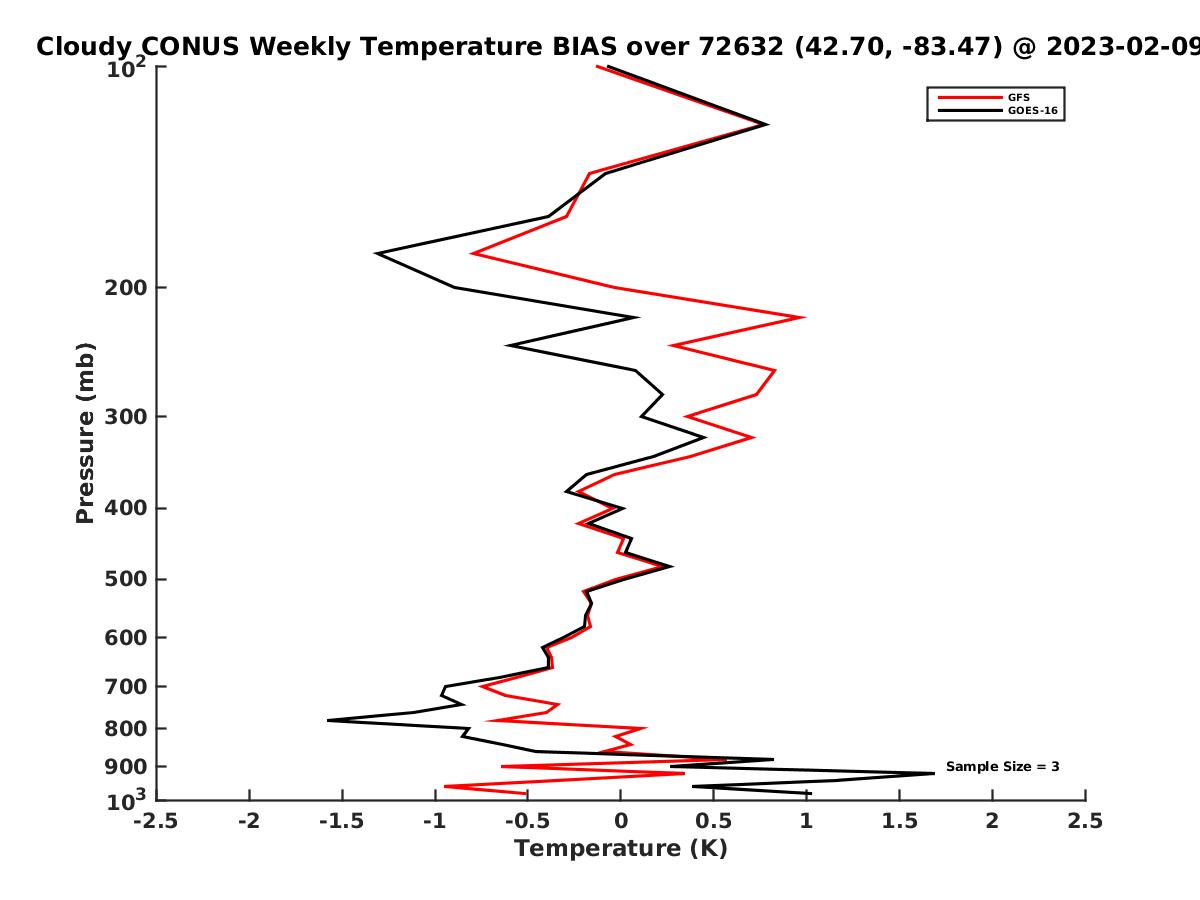 Cloudy CONUS Weekly Temperature BIAS over 72632 (42.70, -83.47) @ 2023-02-09

GFS
GOES-16

Pressure (mb)

$10^2$
200
300
400
500
600
700
800
900
$10^3$

Sample Size = 3

-2.5
-2
-1.5
-1
-0.5
0
0.5
1
1.5
2
2.5

Temperature (K)